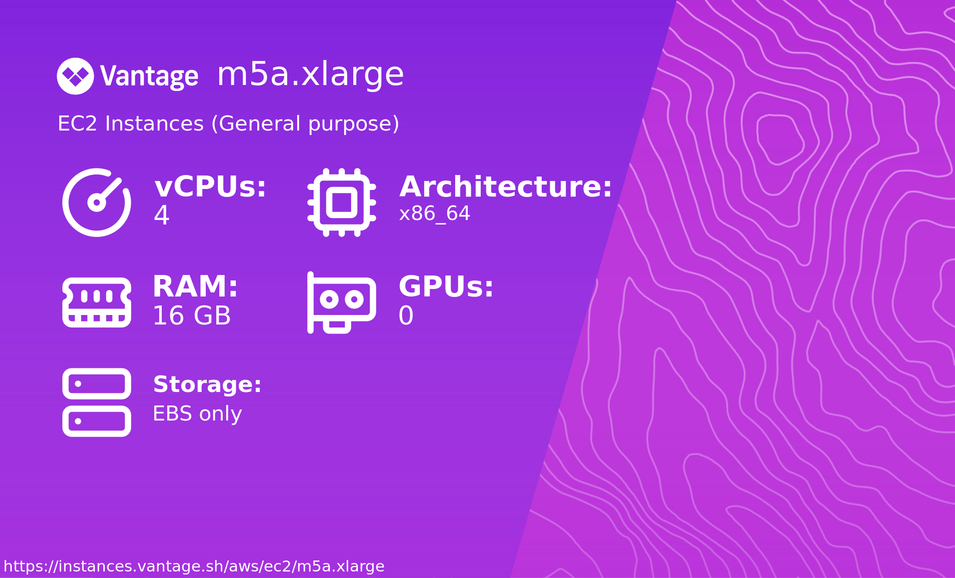 Vantage m5a.xlarge

EC2 Instances (General purpose)

vCPUs:
4

Architecture:
x86_64

RAM:
16 GB

GPUs:
0

Storage:
EBS only

https://instances.vantage.sh/aws/ec2/m5a.xlarge